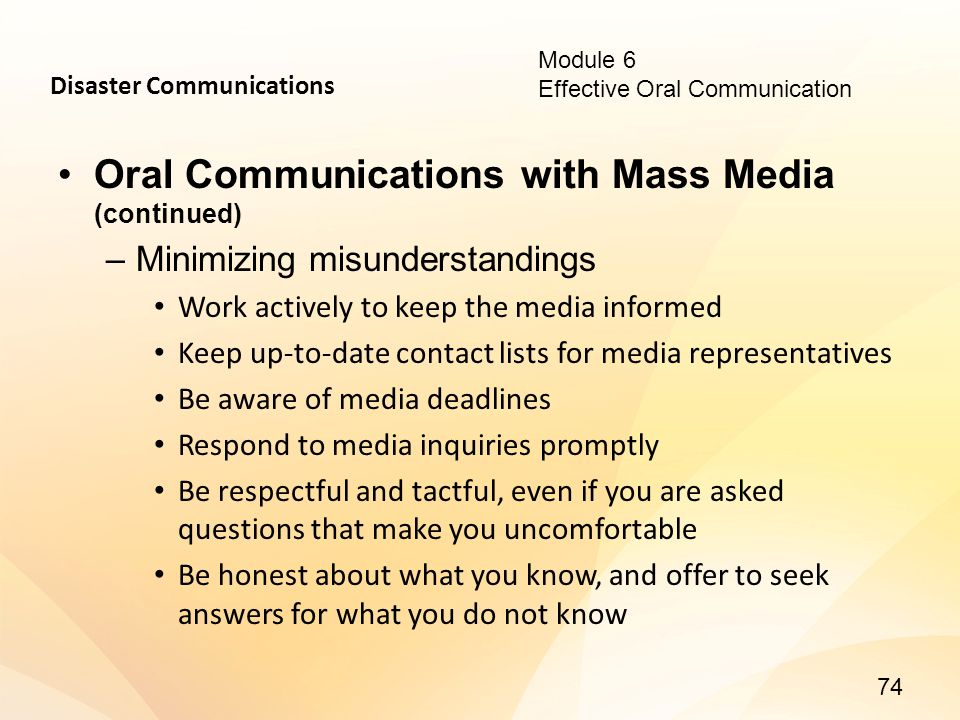 Disaster Communications

Module 6
Effective Oral Communication

• Oral Communications with Mass Media (continued)
– Minimizing misunderstandings
• Work actively to keep the media informed
• Keep up-to-date contact lists for media representatives
• Be aware of media deadlines
• Respond to media inquiries promptly
• Be respectful and tactful, even if you are asked questions that make you uncomfortable
• Be honest about what you know, and offer to seek answers for what you do not know

74